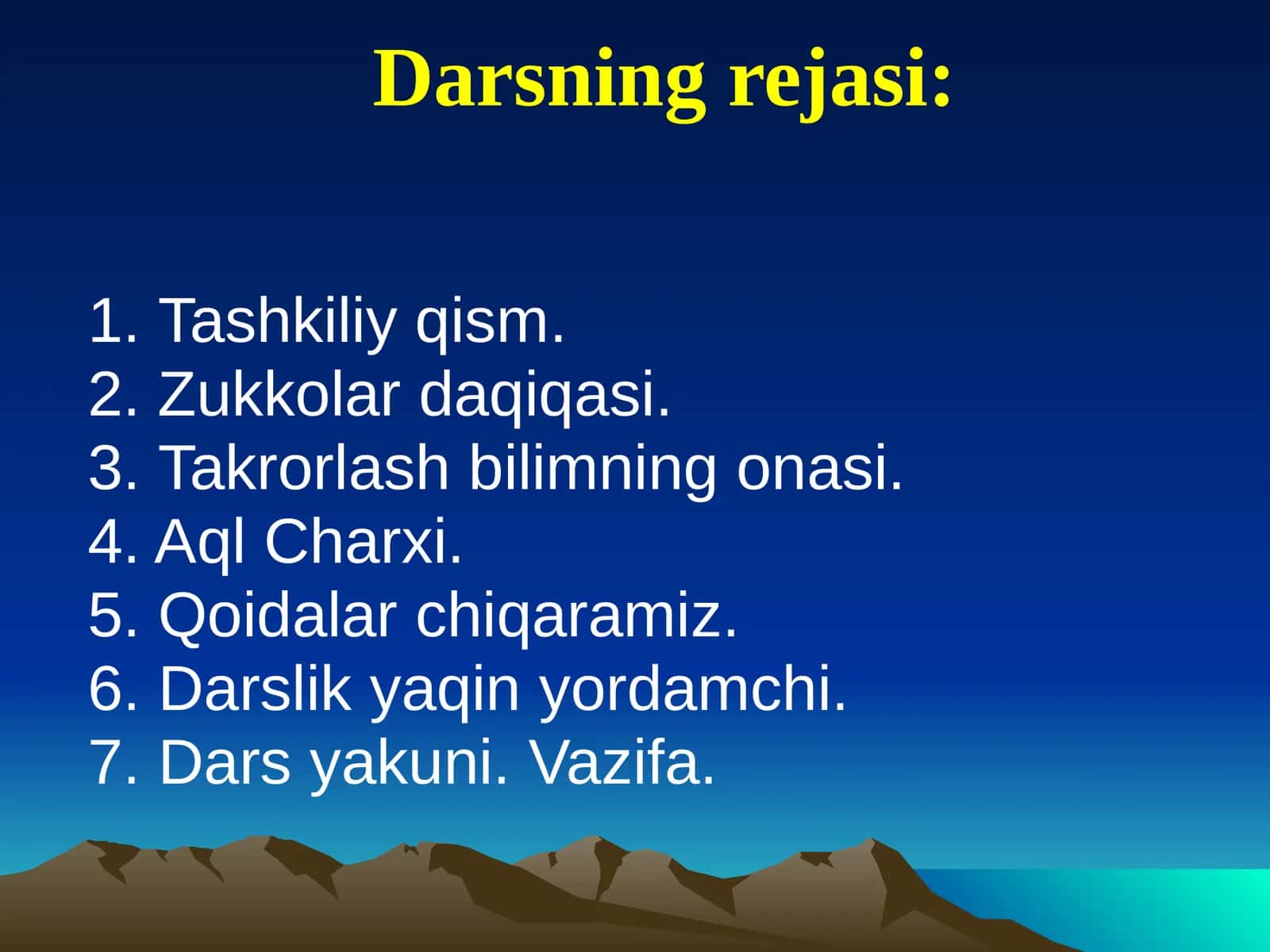 Darsning rejasi:

1. Tashkiliy qism.
2. Zukkolar daqiqasi.
3. Takrorlash bilimning onasi.
4. Aql Charxi.
5. Qoidalar chiqaramiz.
6. Darslik yaqin yordamchi.
7. Dars yakuni. Vazifa.